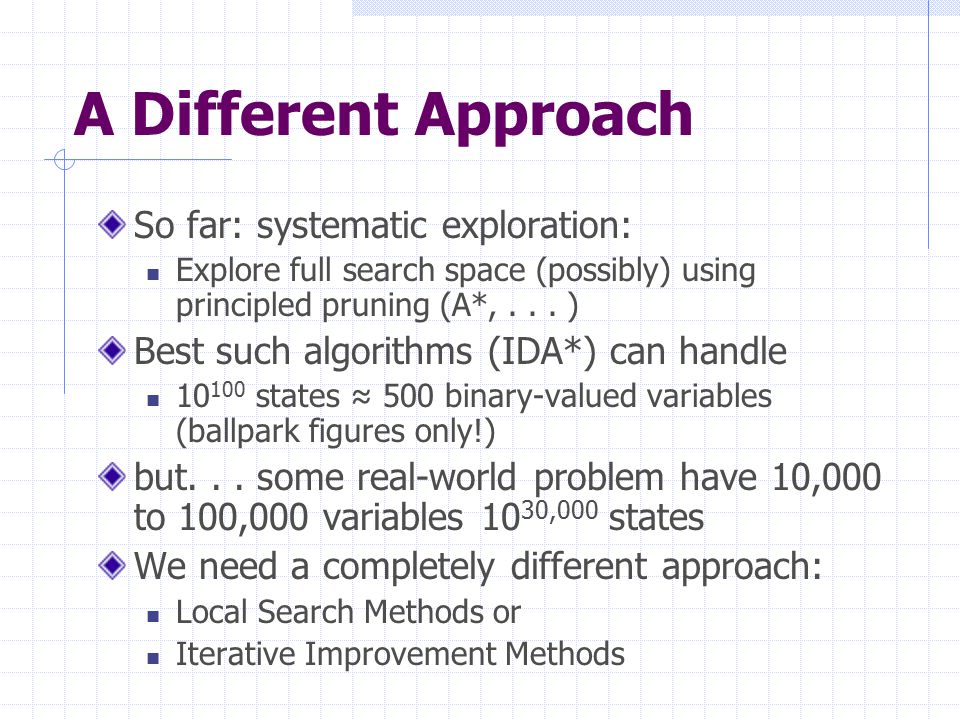 A Different Approach

So far: systematic exploration:

Explore full search space (possibly) using principled pruning (A*, . . . )

Best such algorithms (IDA*) can handle

$10^{100}$ states ≈ 500 binary-valued variables (ballpark figures only!)

but. . . some real-world problem have 10,000 to 100,000 variables $10^{30,000}$ states

We need a completely different approach:

Local Search Methods or

Iterative Improvement Methods